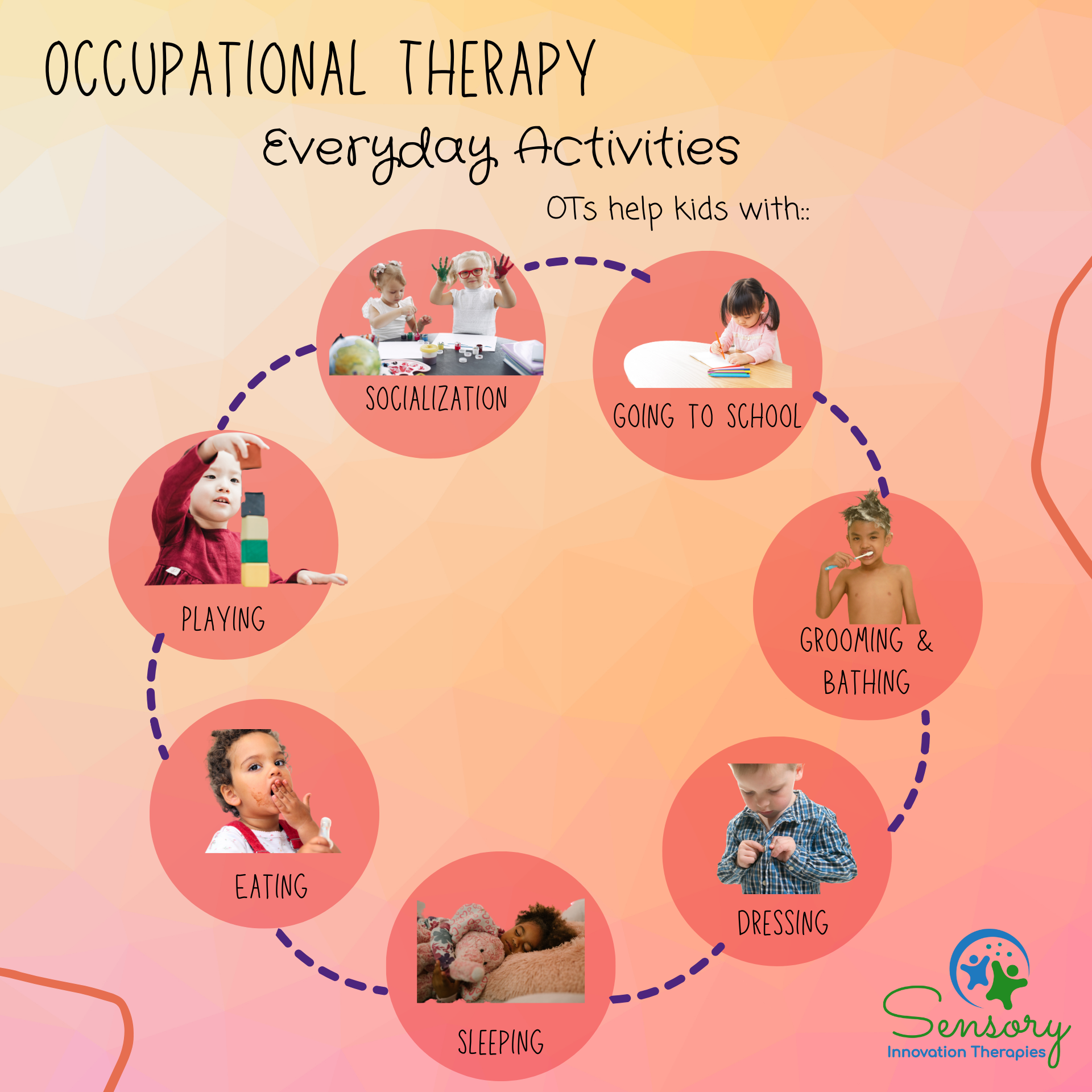 OCCUPATIONAL THERAPY

Everyday Activities

OTs help kids with::

SOCIALIZATION

GOING TO SCHOOL

GROOMING & BATHING

DRESSING

SLEEPING

EATING

PLAYING

Sensory
Innovation Therapies